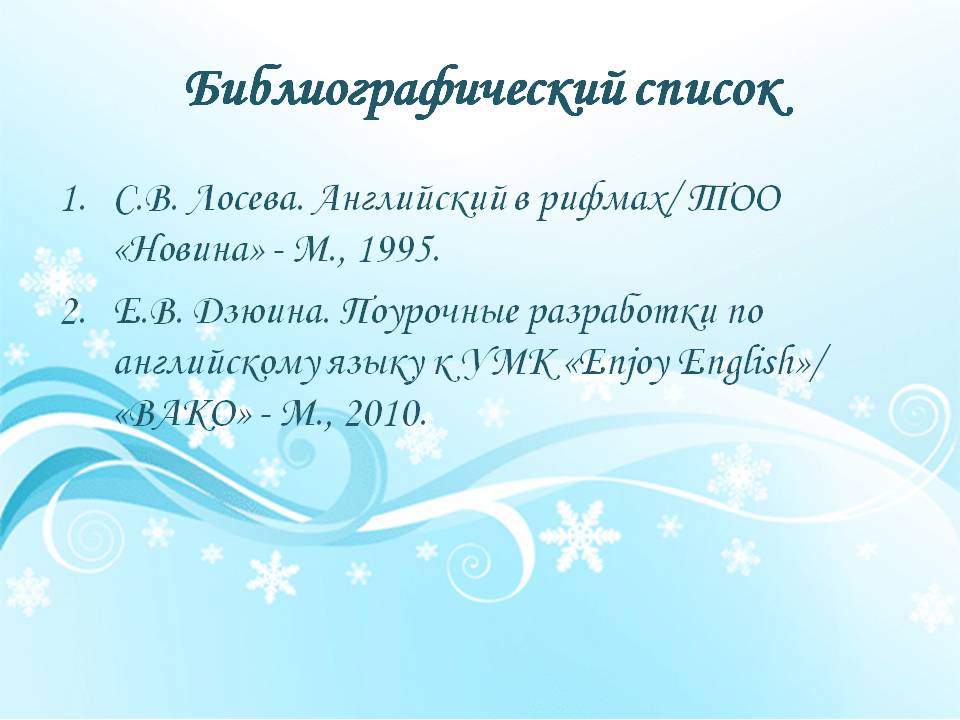 Библиографический список

1. С.В. Лосева. Английский в рифмах/ ТОО «Новина» - М., 1995.

2. Е.В. Дзюина. Поурочные разработки по английскому языку к УМК «Enjoy English»/ «ВАКО» - М., 2010.